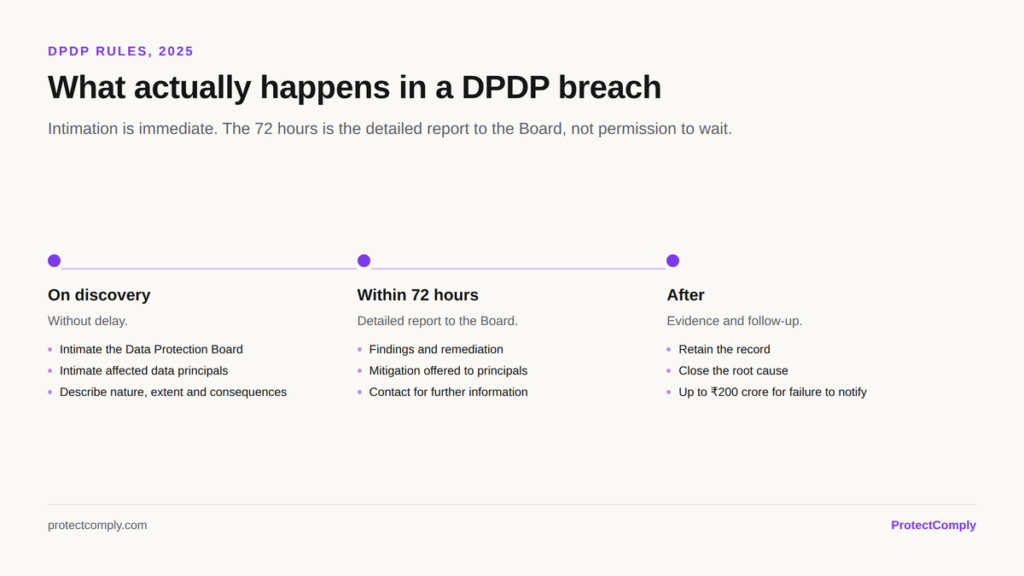 DPDP RULES, 2025

What actually happens in a DPDP breach

Intimation is immediate. The 72 hours is the detailed report to the Board, not permission to wait.

On discovery

Without delay.

- Intimate the Data Protection Board
- Intimate affected data principals
- Describe nature, extent and consequences

Within 72 hours

Detailed report to the Board.

- Findings and remediation
- Mitigation offered to principals
- Contact for further information

After

Evidence and follow-up.

- Retain the record
- Close the root cause
- Up to ₹200 crore for failure to notify

protectcomply.com

ProtectComply